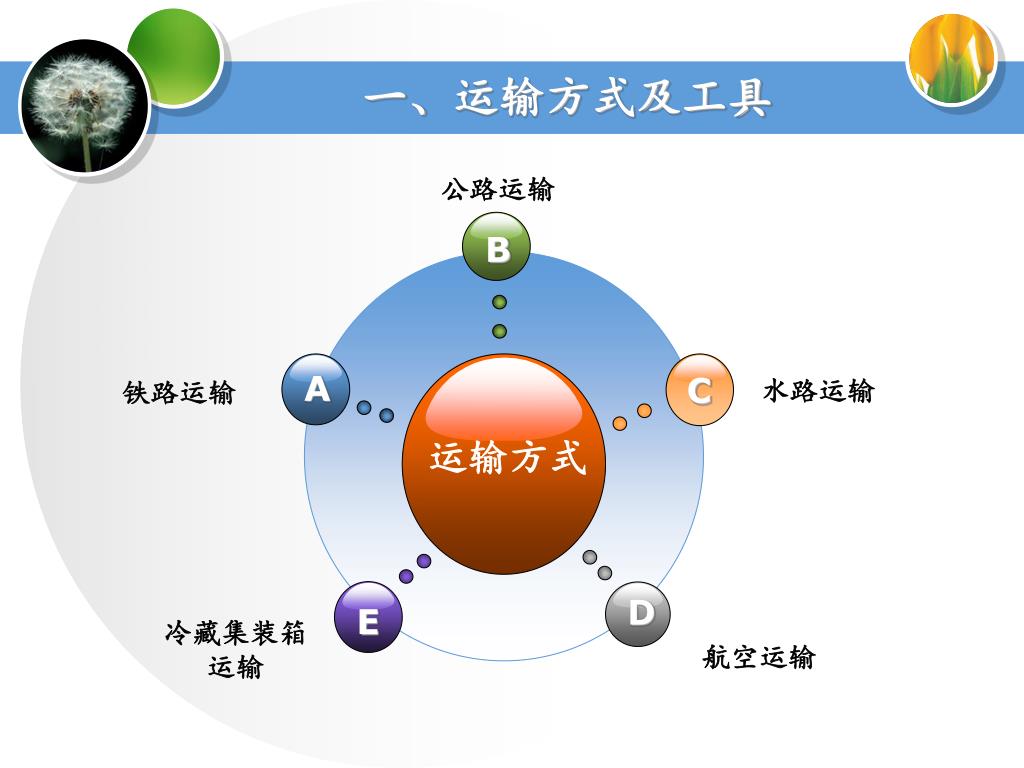 一、运输方式及工具

公路运输
B

铁路运输
A

运输方式

C
水路运输

E
冷藏集装箱运输

D
航空运输